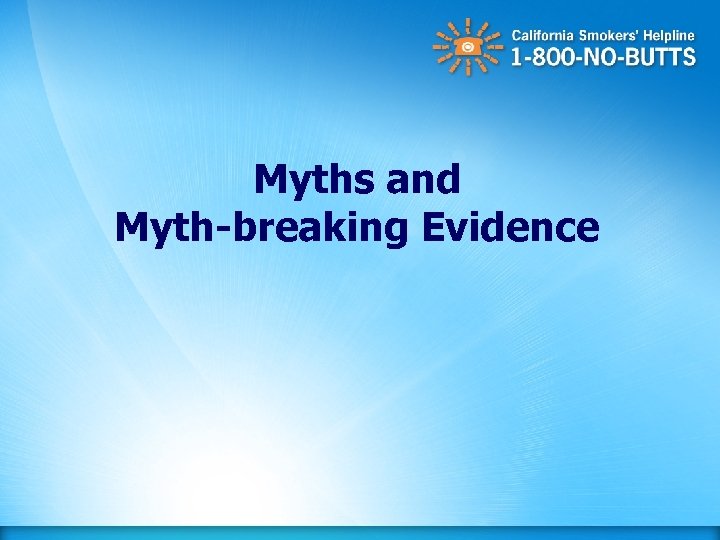 California Smokers' Helpline
1-800-NO-BUTTS

Myths and
Myth-breaking Evidence